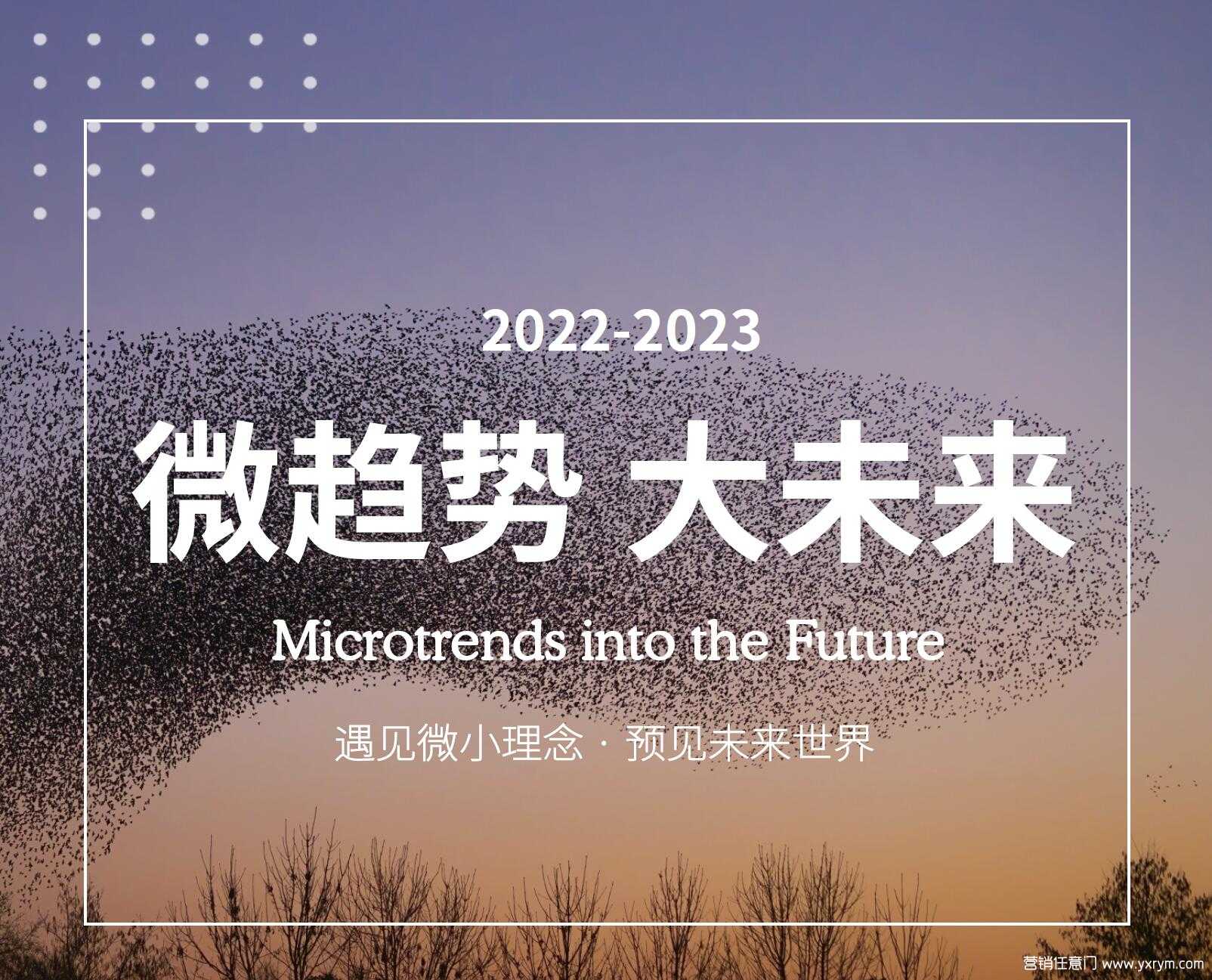 2022-2023

微趋势 大未来

Microtrends into the Future

遇见微小理念 · 预见未来世界

营销任意门 www.yxrym.com